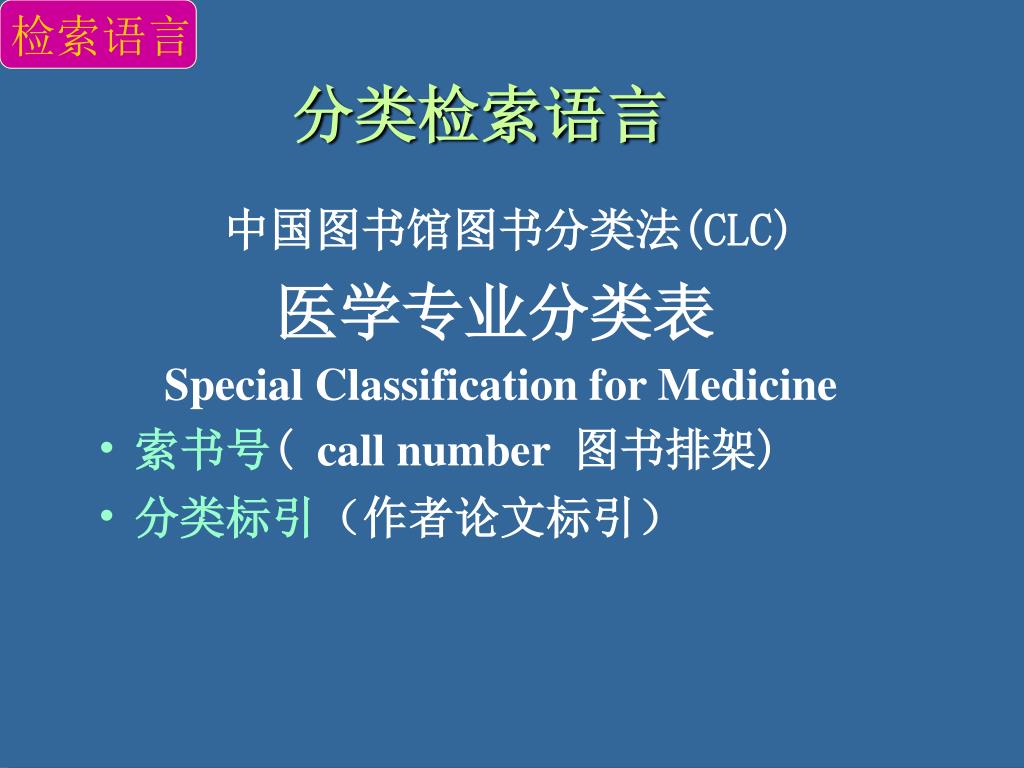 检索语言

分类检索语言

中国图书馆图书分类法(CLC)

医学专业分类表

Special Classification for Medicine

• 索书号（ call number 图书排架)
• 分类标引（作者论文标引）